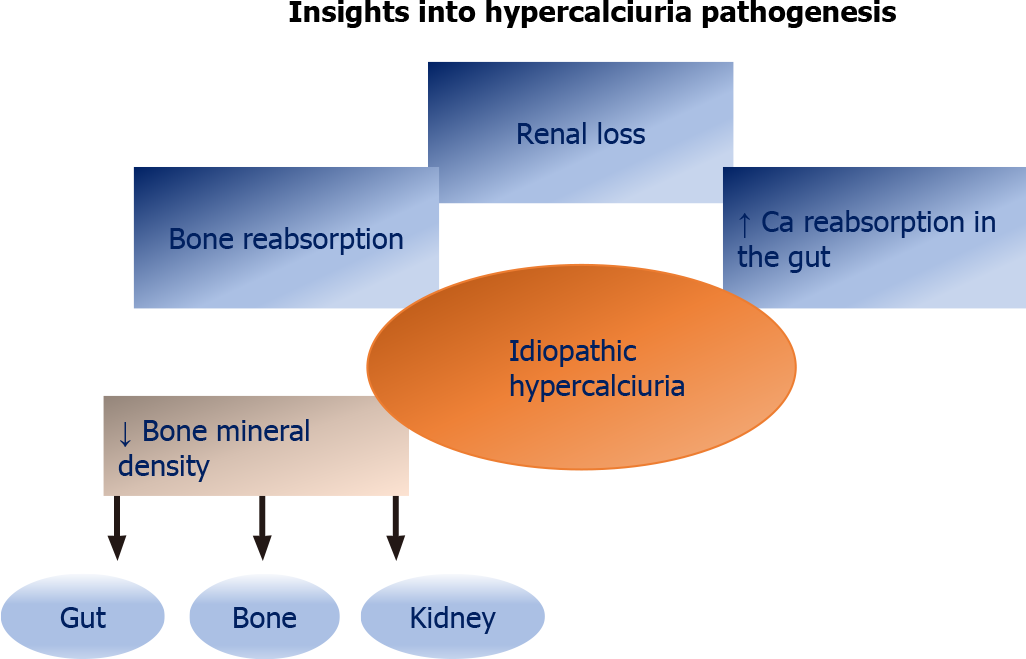 Insights into hypercalciuria pathogenesis

Renal loss

Bone reabsorption

↑ Ca reabsorption in the gut

Idiopathic hypercalciuria

↓ Bone mineral density

Gut

Bone

Kidney